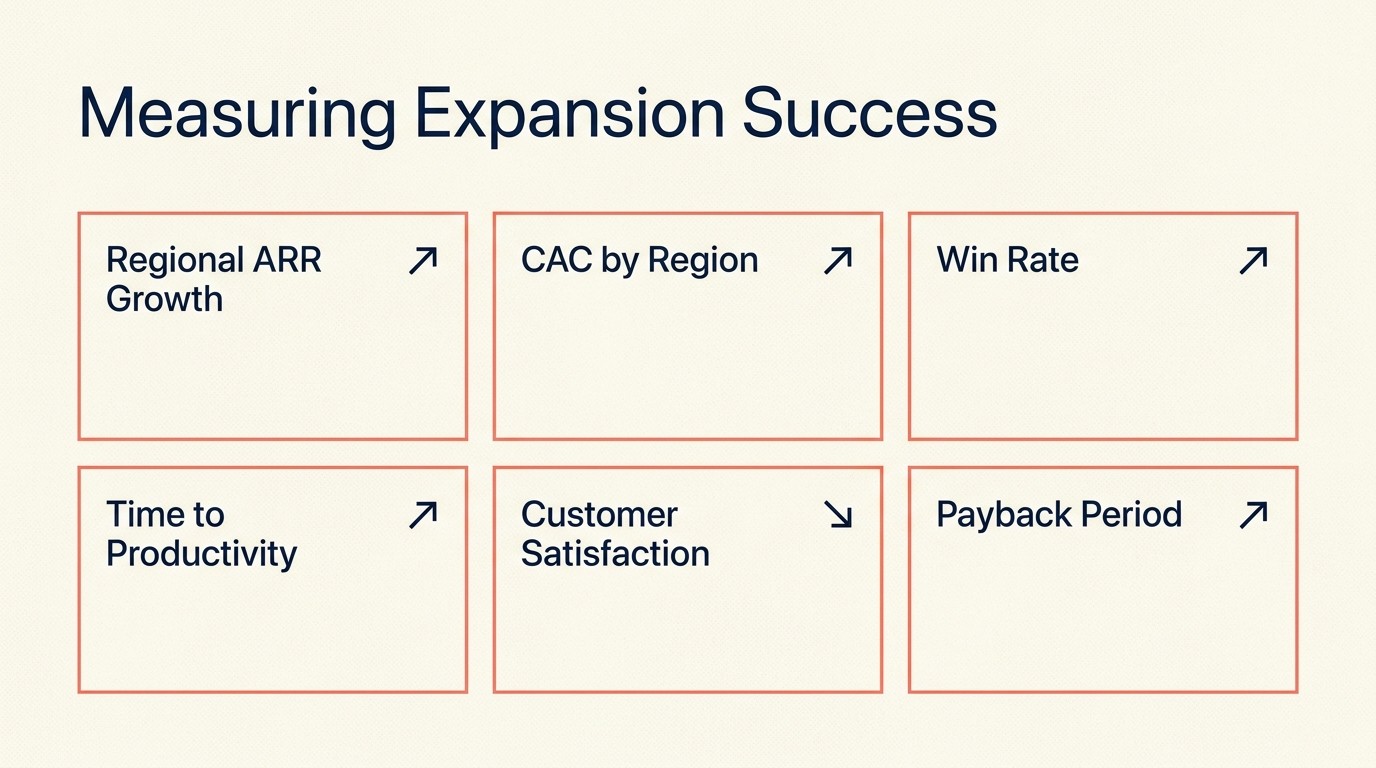 Measuring Expansion Success

Regional ARR Growth ↗

CAC by Region ↗

Win Rate ↗

Time to Productivity ↗

Customer Satisfaction ↘

Payback Period ↗